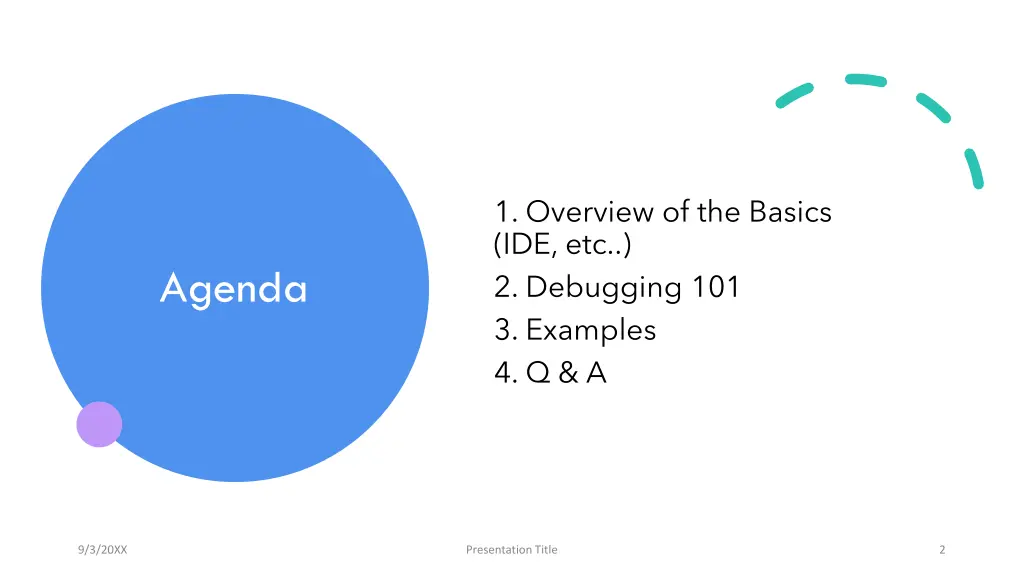 Agenda

1. Overview of the Basics (IDE, etc..)
2. Debugging 101
3. Examples
4. Q & A

9/3/20XX

Presentation Title

2